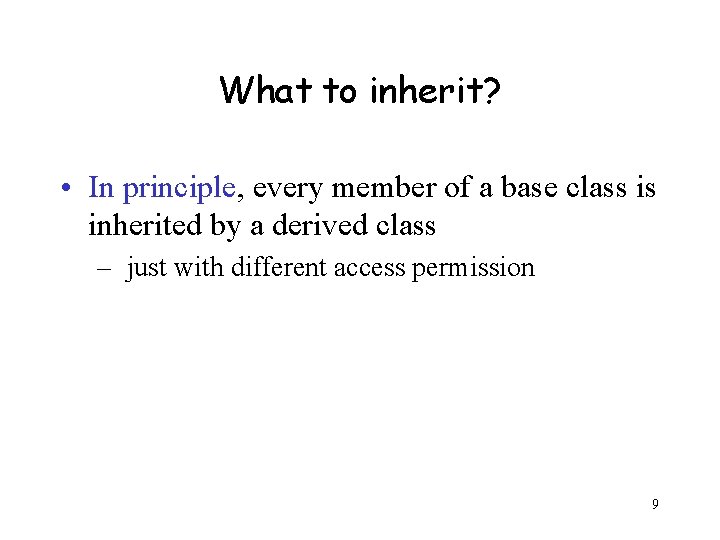 What to inherit?

• In principle, every member of a base class is inherited by a derived class

– just with different access permission

9